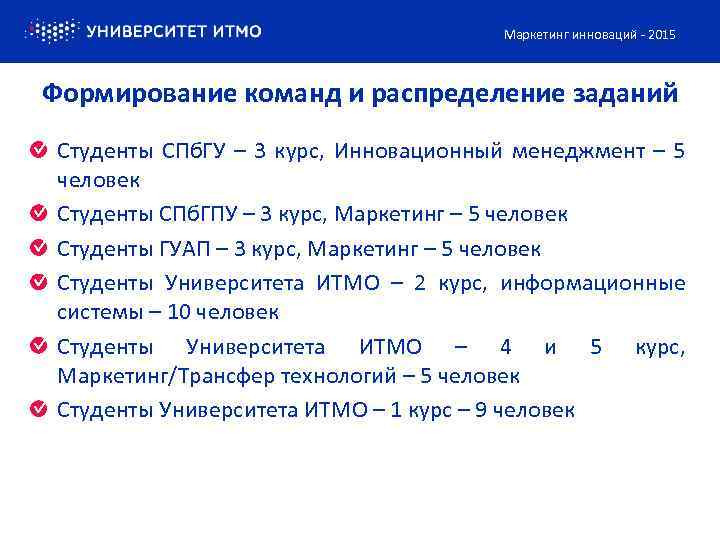 УНИВЕРСИТЕТ ИТМО

Маркетинг инноваций - 2015

Формирование команд и распределение заданий

Студенты СПбГУ – 3 курс, Инновационный менеджмент – 5 человек

Студенты СПбГПУ – 3 курс, Маркетинг – 5 человек

Студенты ГУАП – 3 курс, Маркетинг – 5 человек

Студенты Университета ИТМО – 2 курс, информационные системы – 10 человек

Студенты Университета ИТМО – 4 и 5 курс, Маркетинг/Трансфер технологий – 5 человек

Студенты Университета ИТМО – 1 курс – 9 человек